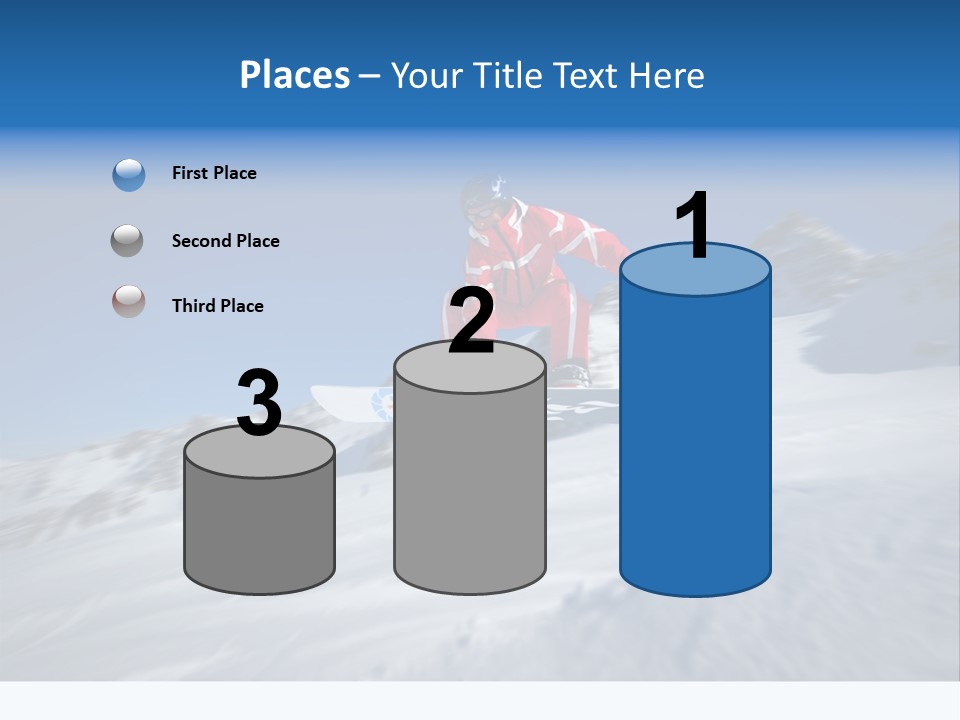 Places – Your Title Text Here

First Place

Second Place

Third Place

3

2

1